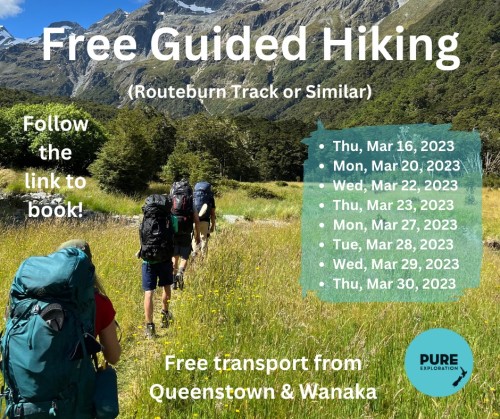 Free Guided Hiking

(Routeburn Track or Similar)

Follow the link to book!

- Thu, Mar 16, 2023
- Mon, Mar 20, 2023
- Wed, Mar 22, 2023
- Thu, Mar 23, 2023
- Mon, Mar 27, 2023
- Tue, Mar 28, 2023
- Wed, Mar 29, 2023
- Thu, Mar 30, 2023

Free transport from Queenstown & Wanaka

PURE EXPLORATION